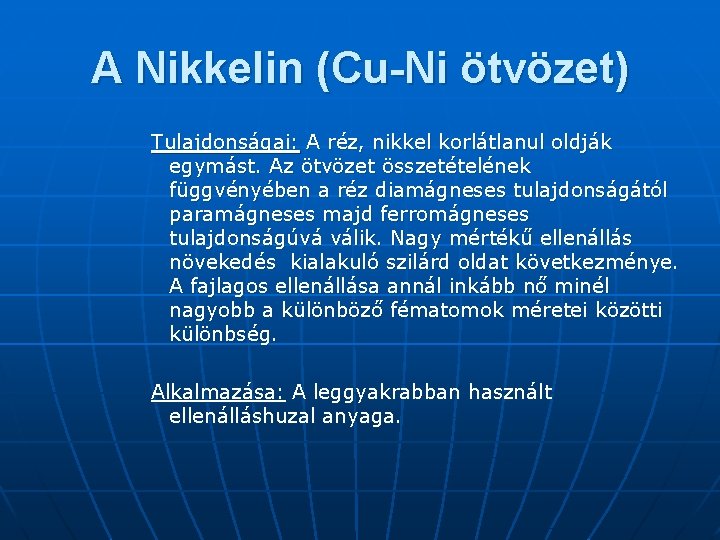 A Nikkelin (Cu-Ni ötvözet)

Tulajdonságai: A réz, nikkel korlátlanul oldják egymást. Az ötvözet összetételének függvényében a réz diamágneses tulajdonságától paramágneses majd ferromágneses tulajdonságúvá válik. Nagy mértékű ellenállás növekedés kialakuló szilárd oldat következménye. A fajlagos ellenállása annál inkább nő minél nagyobb a különböző fématomok méretei közötti különbség.

Alkalmazása: A leggyakrabban használt ellenálláshuzal anyaga.